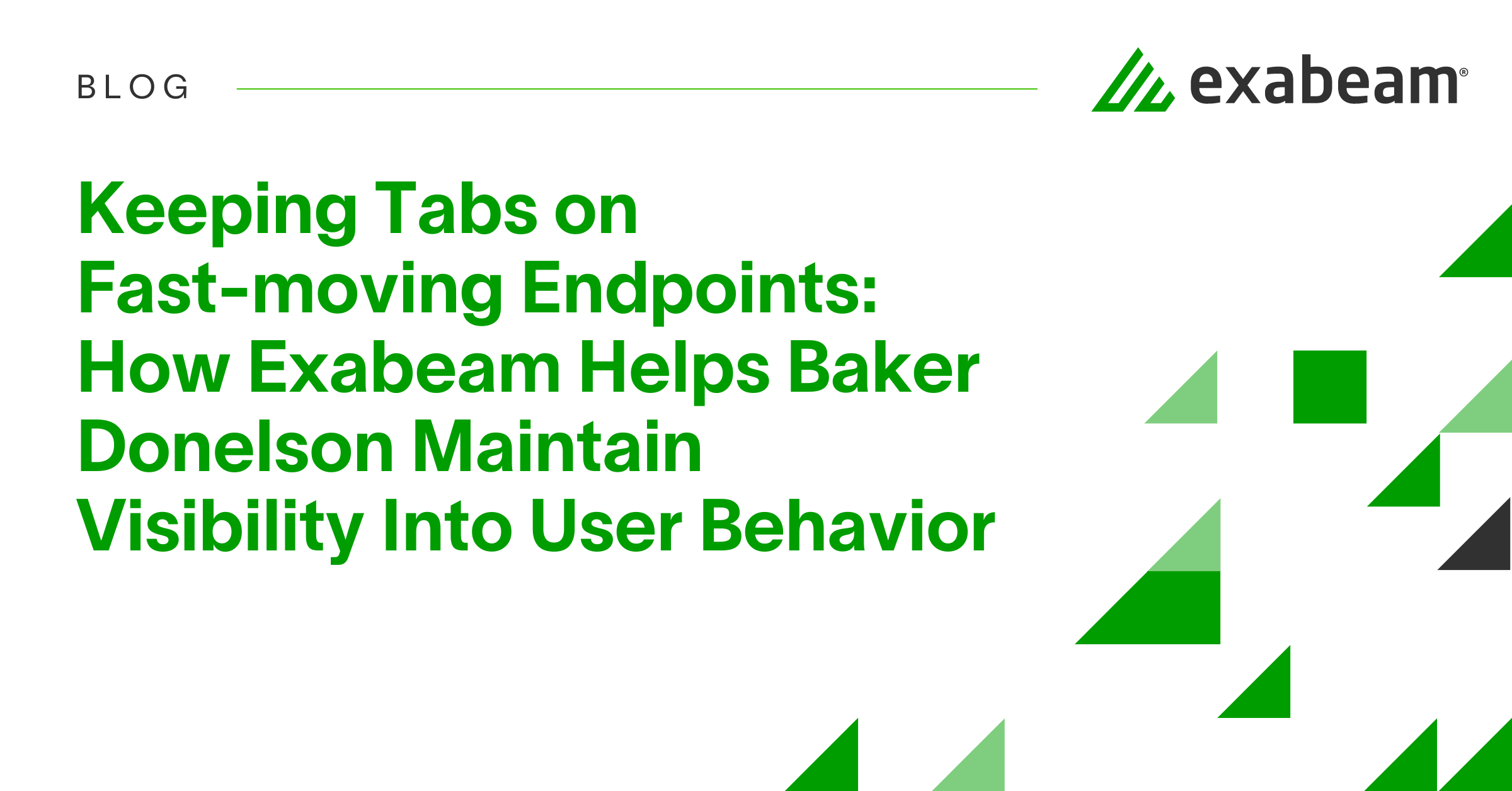 BLOG

exabeam®

Keeping Tabs on Fast-moving Endpoints: How Exabeam Helps Baker Donelson Maintain Visibility Into User Behavior